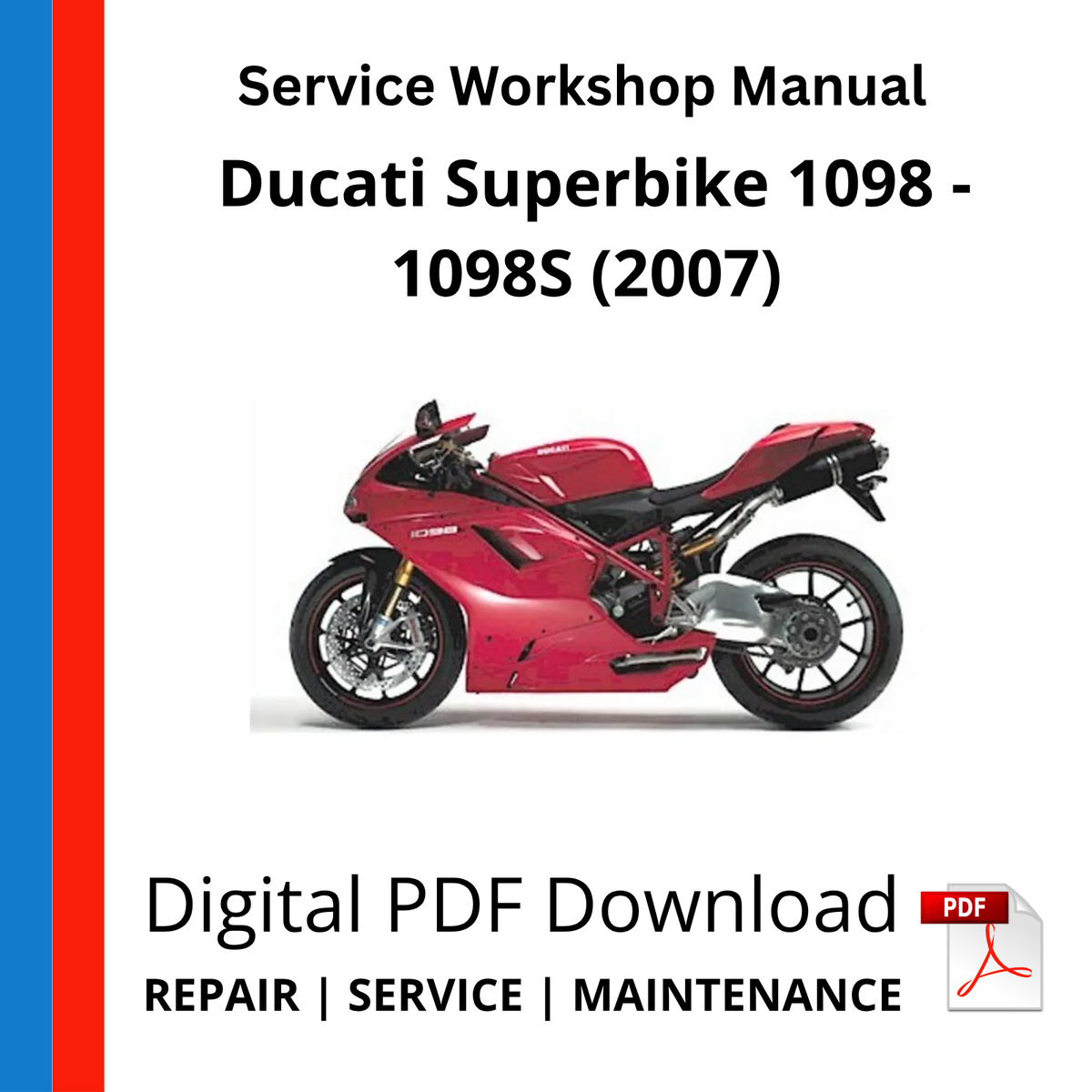 Service Workshop Manual

Ducati Superbike 1098 - 1098S (2007)

DUCATI

1098

Digital PDF Download

PDF

REPAIR | SERVICE | MAINTENANCE